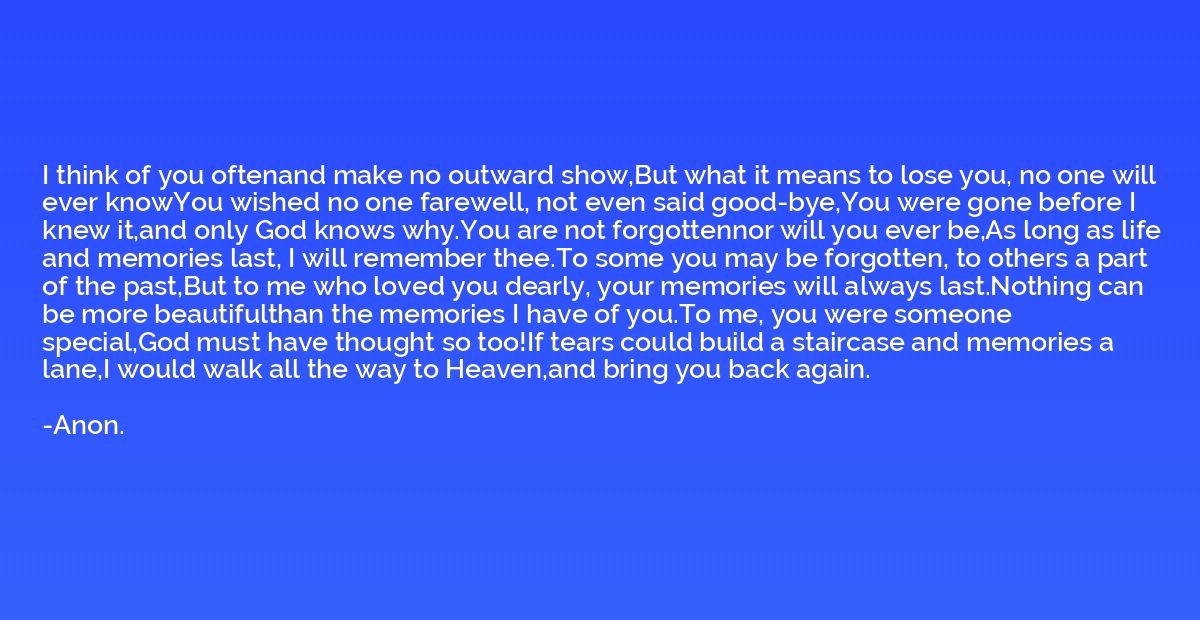 I think of you oftenand make no outward show,But what it means to lose you, no one will ever knowYou wished no one farewell, not even said good-bye,You were gone before I knew it,and only God knows why.You are not forgottennor will you ever be,As long as life and memories last, I will remember thee.To some you may be forgotten, to others a part of the past,But to me who loved you dearly, your memories will always last.Nothing can be more beautifulthan the memories I have of you.To me, you were someone special,God must have thought so too!If tears could build a staircase and memories a lane,I would walk all the way to Heaven,and bring you back again.

-Anon.